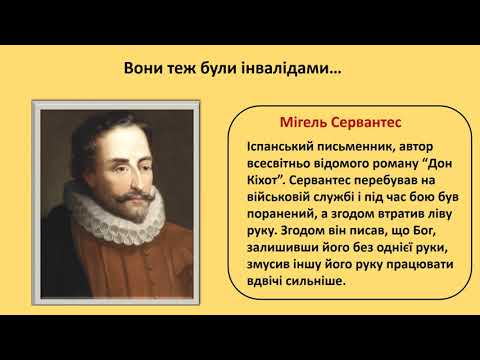 Вони теж були інвалідами…

Мігель Сервантес

Іспанський письменник, автор всесвітньо відомого роману “Дон Кіхот”. Сервантес перебував на військовій службі і під час бою був поранений, а згодом втратив ліву руку. Згодом він писав, що Бог, залишивши його без однієї руки, змусив іншу його руку працювати вдвічі сильніше.